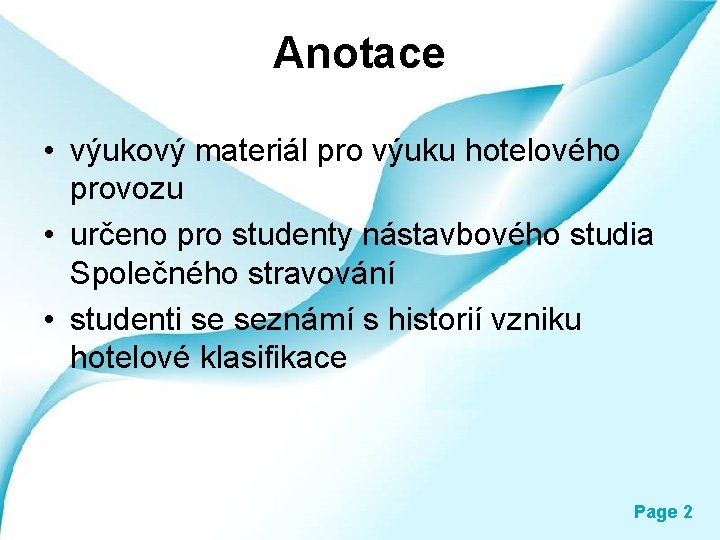 Anotace

• výukový materiál pro výuku hotelového provozu
• určeno pro studenty nástavbového studia Společného stravování
• studenti se seznámí s historií vzniku hotelové klasifikace

Page 2